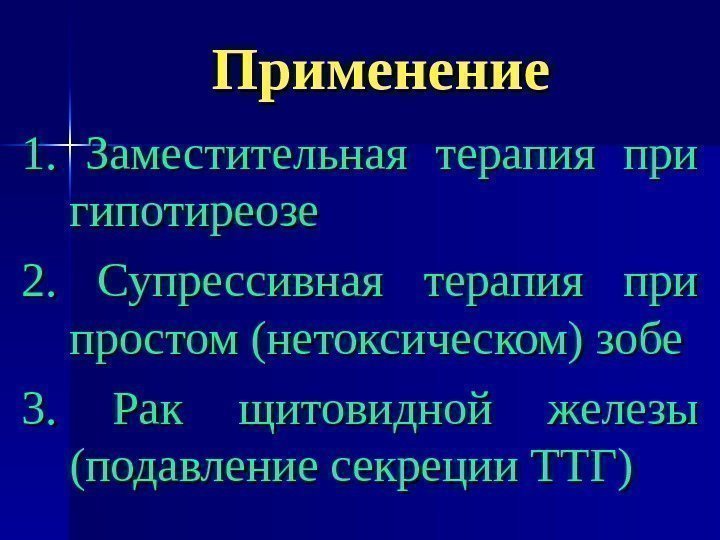 Применение

1. Заместительная терапия при гипотиреозе

2. Супрессивная терапия при простом (нетоксическом) зобе

3. Рак щитовидной железы (подавление секреции ТТГ)